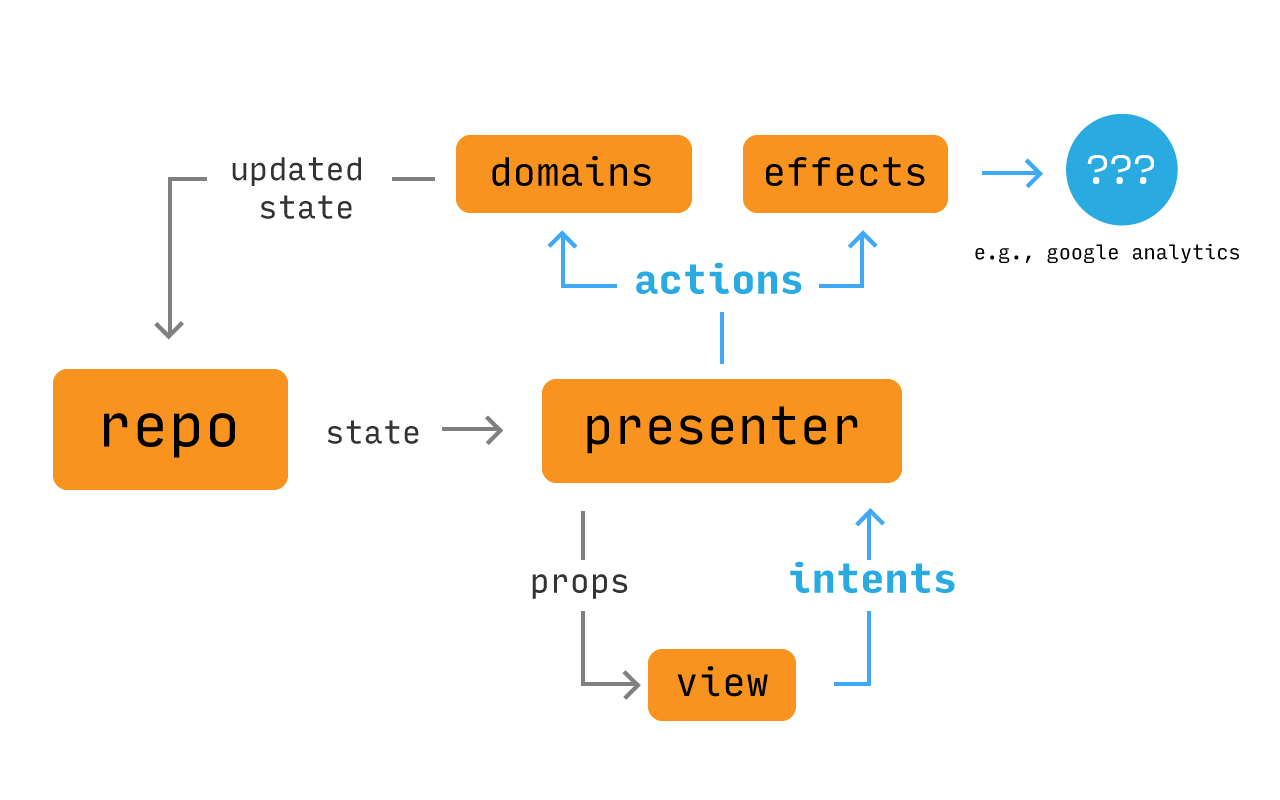 updated state

domains

effects

???

e.g., google analytics

actions

repo

state

presenter

props

intents

view